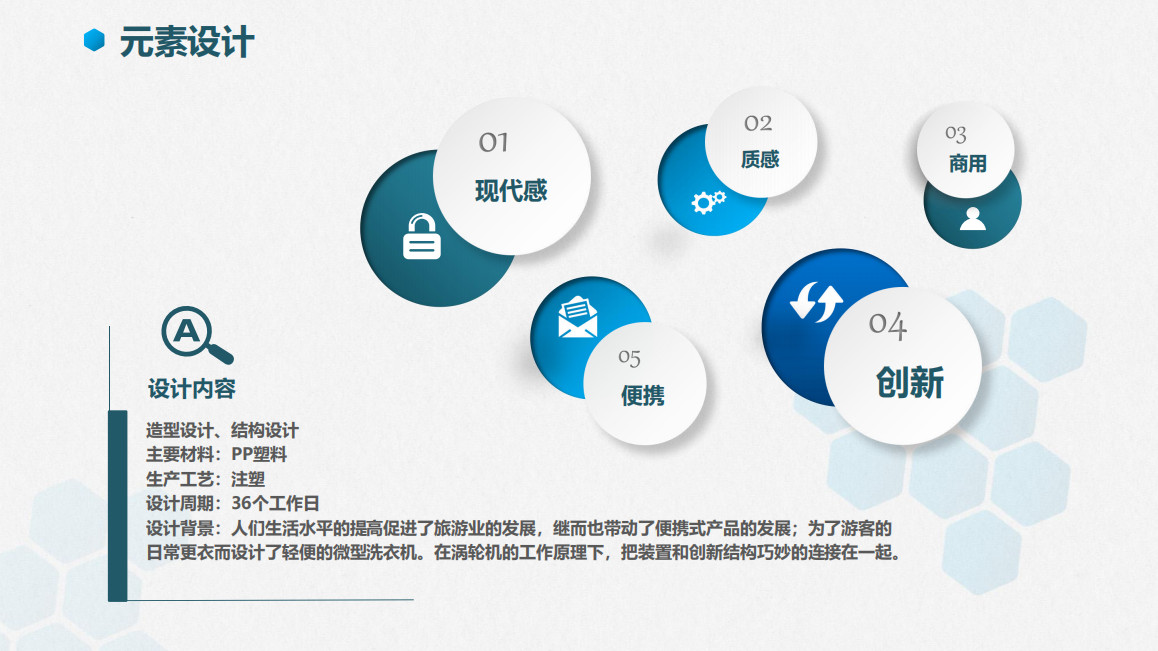 元素设计

01
现代感

02
质感

03
商用

04
创新

05
便携

设计内容

造型设计、结构设计
主要材料：PP塑料
生产工艺：注塑
设计周期：36个工作日
设计背景：人们生活水平的提高促进了旅游业的发展，继而也带动了便携式产品的发展；为了游客的日常更衣而设计了轻便的微型洗衣机。在涡轮机的工作原理下，把装置和创新结构巧妙的连接在一起。